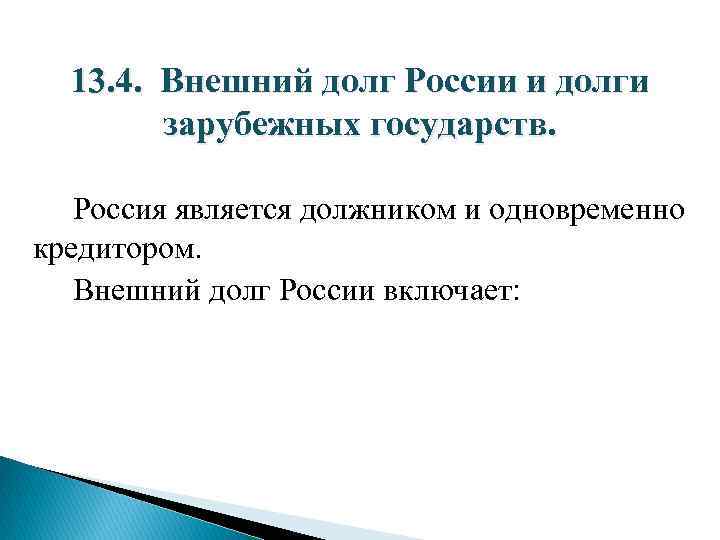 13.4. Внешний долг России и долги зарубежных государств.

Россия является должником и одновременно кредитором.

Внешний долг России включает: